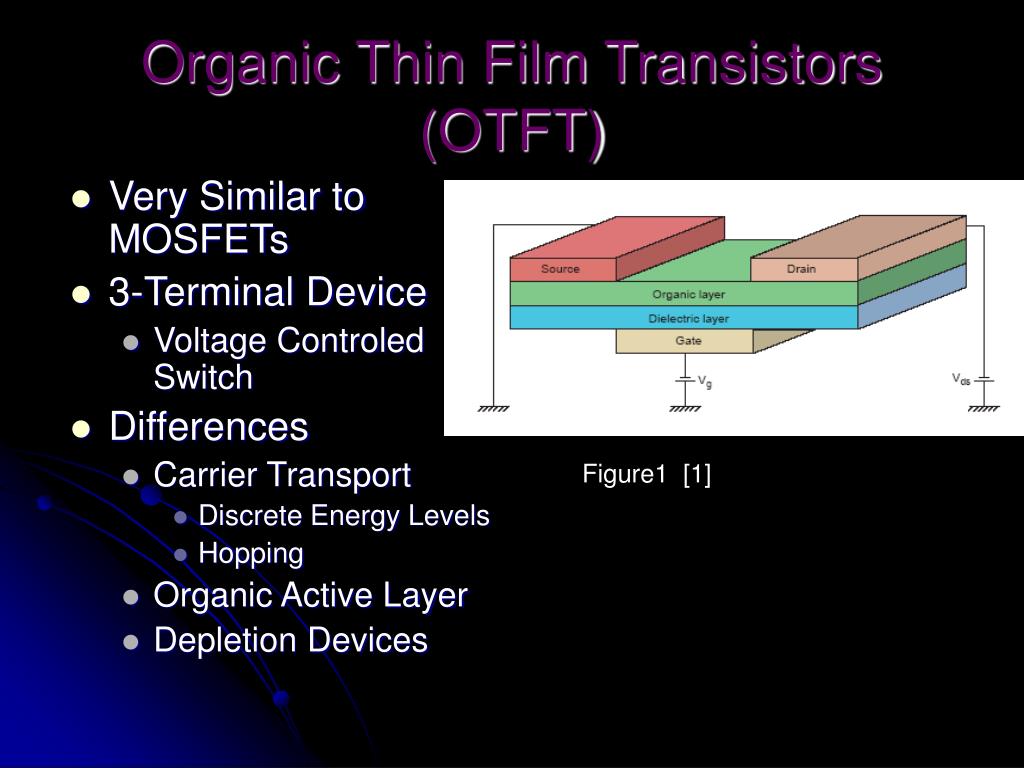 Organic Thin Film Transistors (OTFT)

- Very Similar to MOSFETs
- 3-Terminal Device
  - Voltage Controled Switch
- Differences
  - Carrier Transport
    - Discrete Energy Levels
    - Hopping
  - Organic Active Layer
  - Depletion Devices

Source
Drain
Organic layer
Dielectric layer
Gate
$V_g$
$V_{ds}$

Figure1 [1]